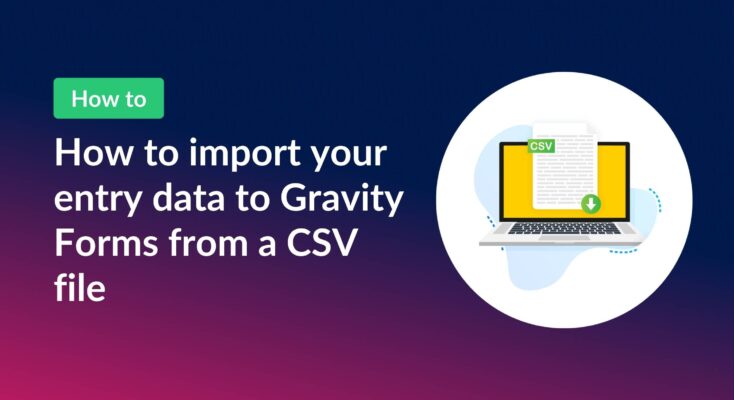 How to

How to import your entry data to Gravity Forms from a CSV file

CSV